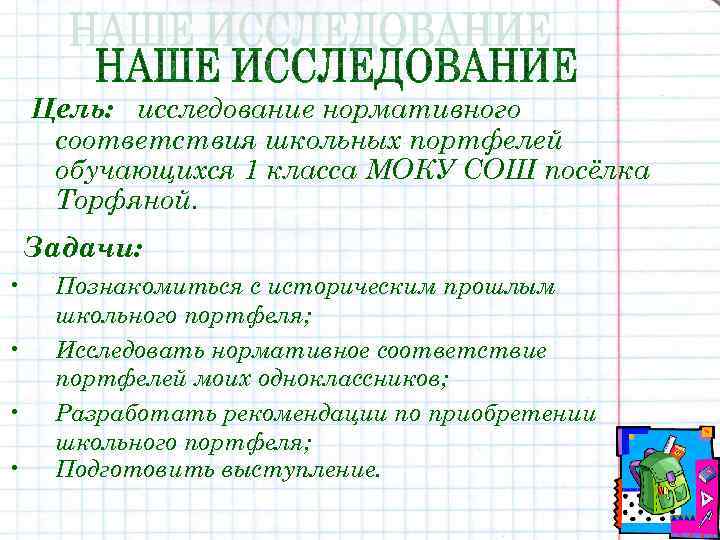 НАШЕ ИССЛЕДОВАНИЕ

НАШЕ ИССЛЕДОВАНИЕ

Цель: исследование нормативного соответствия школьных портфелей обучающихся 1 класса МОКУ СОШ посёлка Торфяной.

Задачи:

• Познакомиться с историческим прошлым школьного портфеля;
• Исследовать нормативное соответствие портфелей моих одноклассников;
• Разработать рекомендации по приобретении школьного портфеля;
• Подготовить выступление.